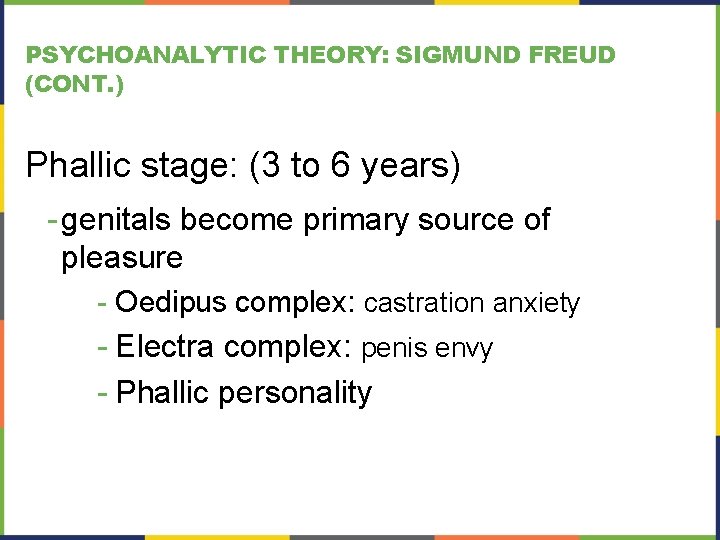 PSYCHOANALYTIC THEORY: SIGMUND FREUD (CONT.)

Phallic stage: (3 to 6 years)

-genitals become primary source of pleasure

- Oedipus complex: castration anxiety

- Electra complex: penis envy

- Phallic personality